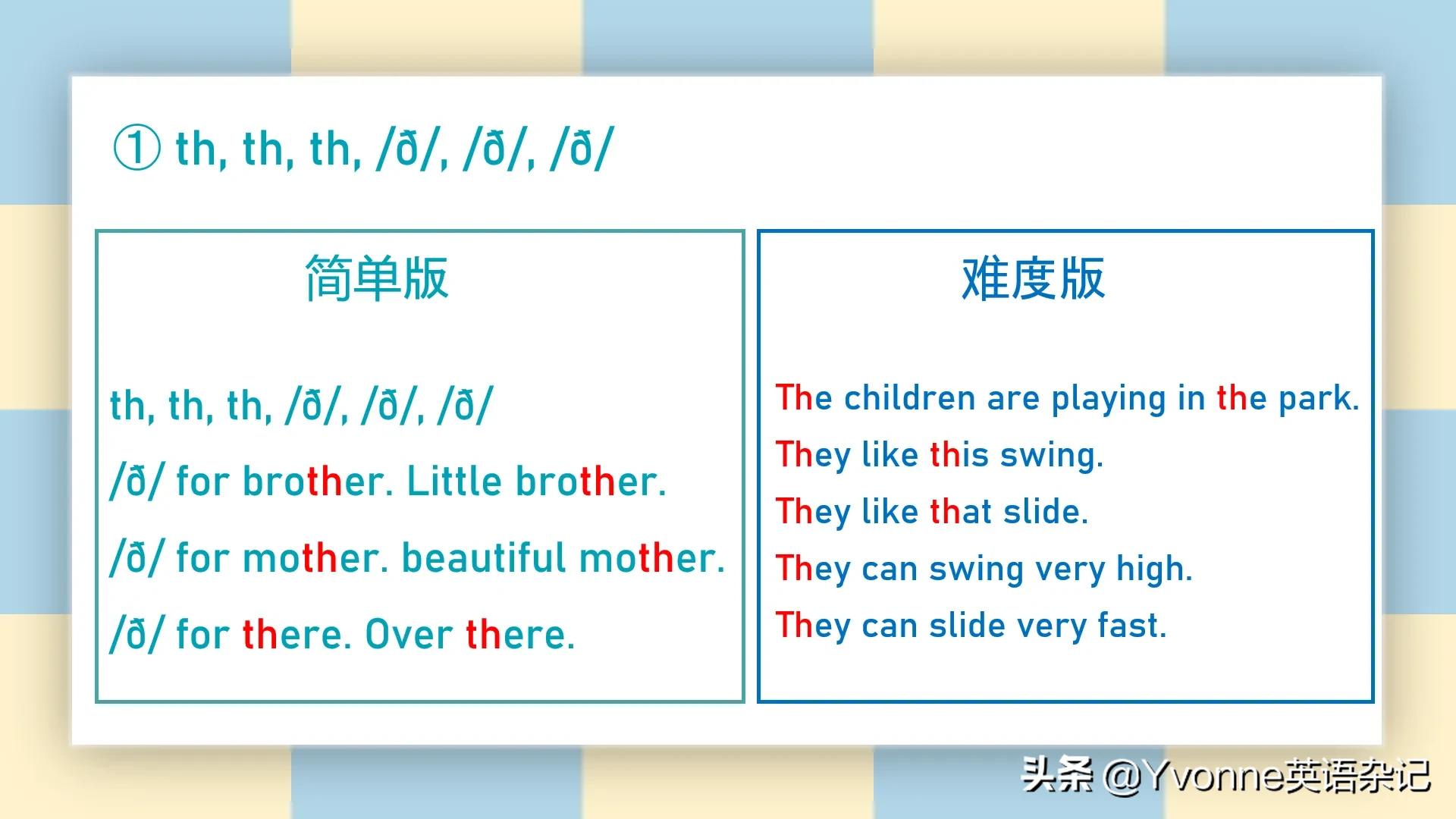 ① th, th, th, /ð/, /ð/, /ð/

简单版

th, th, th, /ð/, /ð/, /ð/

/ð/ for brother. Little brother.

/ð/ for mother. beautiful mother.

/ð/ for there. Over there.

难度版

The children are playing in the park.

They like this swing.

They like that slide.

They can swing very high.

They can slide very fast.

头条 @Yvonne英语杂记